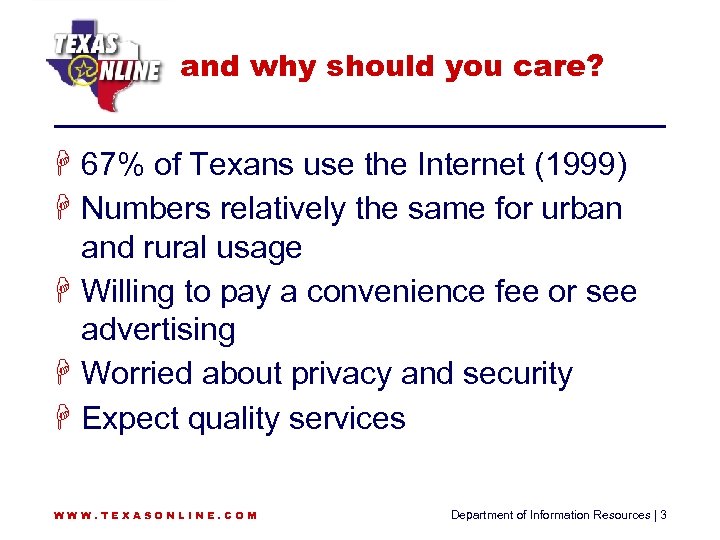 TEXAS ONLINE

and why should you care?

67% of Texans use the Internet (1999)

Numbers relatively the same for urban and rural usage

Willing to pay a convenience fee or see advertising

Worried about privacy and security

Expect quality services

WWW.TEXASONLINE.COM

Department of Information Resources | 3